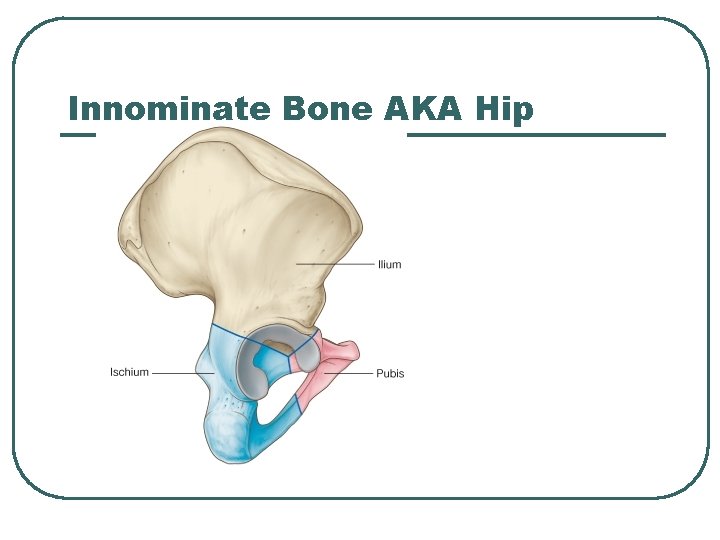 Innominate Bone AKA Hip

Ilium

Ischium

Pubis